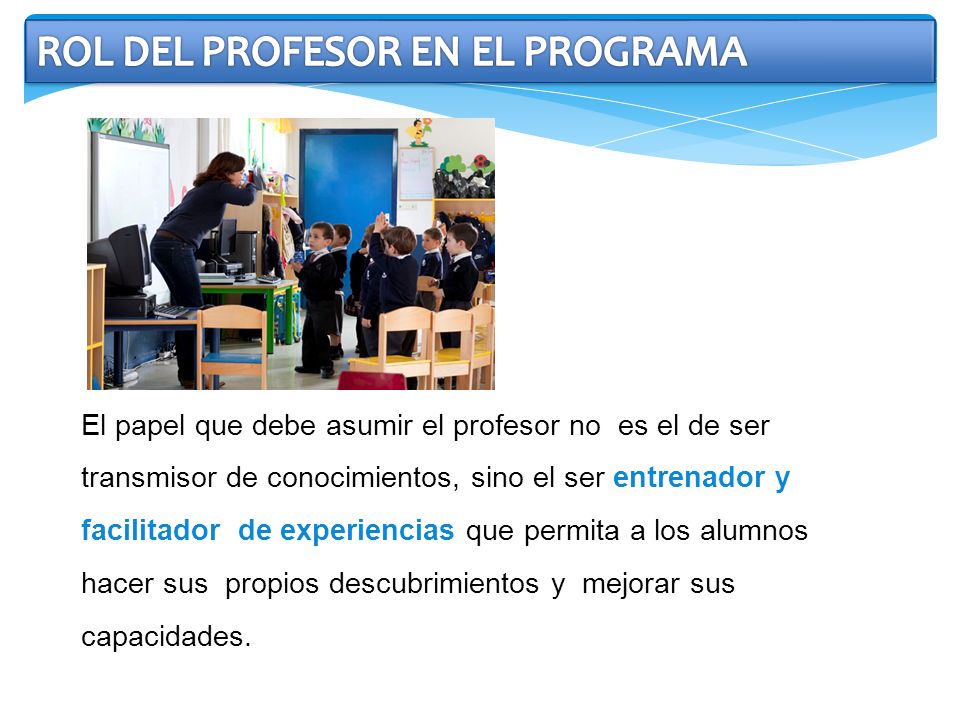 ROL DEL PROFESOR EN EL PROGRAMA

El papel que debe asumir el profesor no es el de ser transmisor de conocimientos, sino el ser entrenador y facilitador de experiencias que permita a los alumnos hacer sus propios descubrimientos y mejorar sus capacidades.